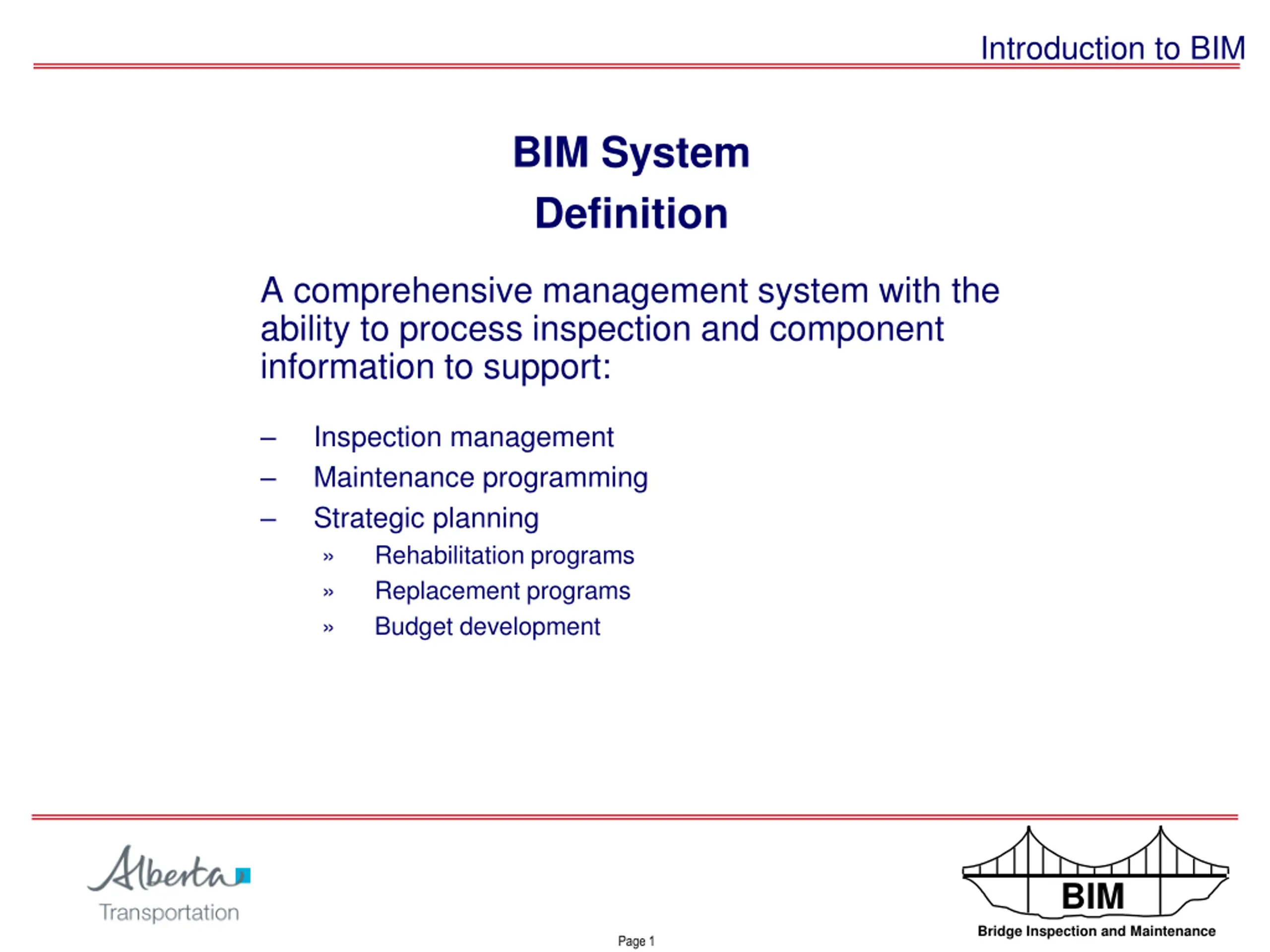 Introduction to BIM

BIM System
Definition

A comprehensive management system with the ability to process inspection and component information to support:

– Inspection management
– Maintenance programming
– Strategic planning
» Rehabilitation programs
» Replacement programs
» Budget development

Alberta
Transportation

Page 1

BIM
Bridge Inspection and Maintenance